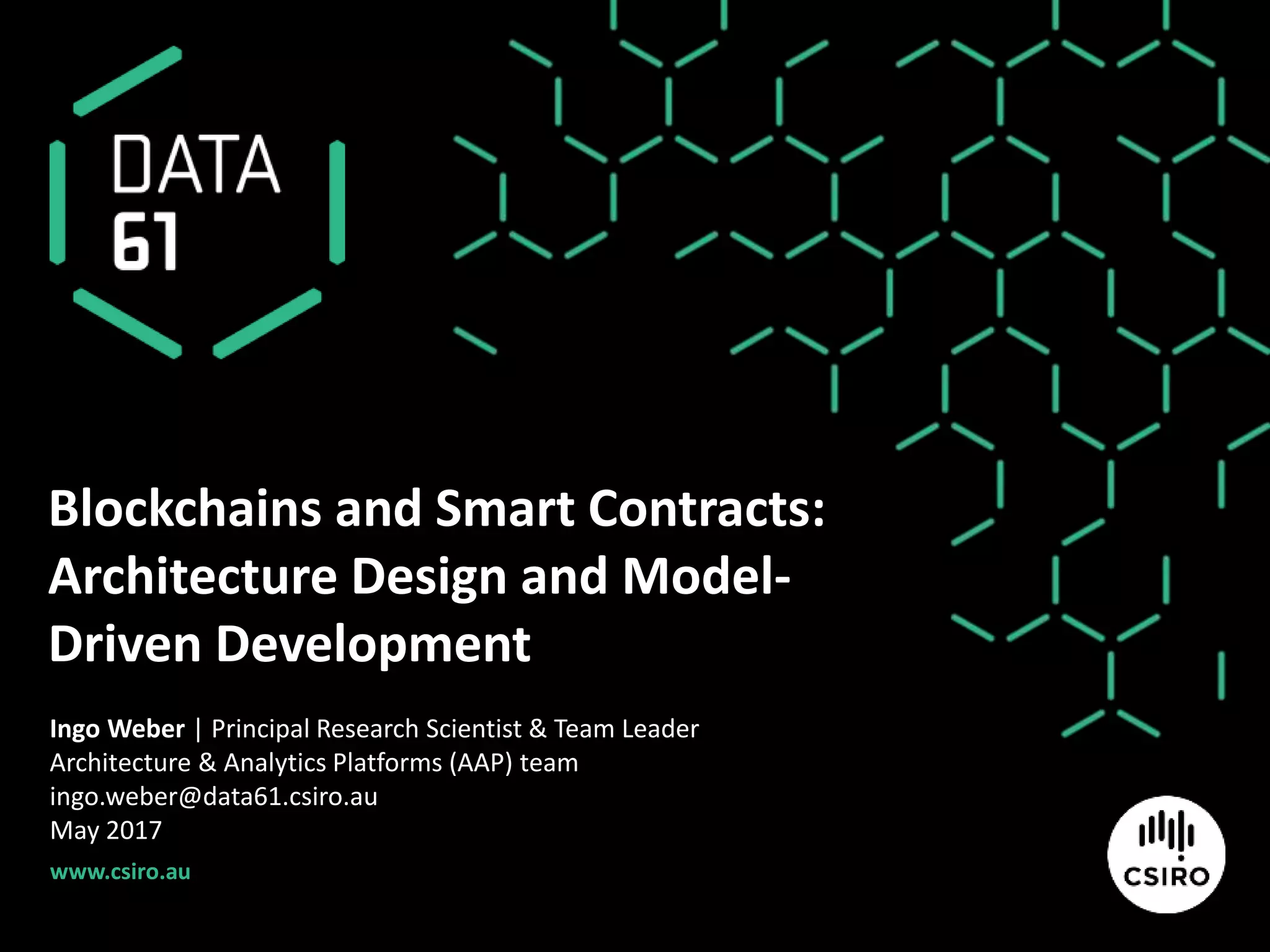 DATA
61

Blockchains and Smart Contracts: Architecture Design and Model-Driven Development

Ingo Weber | Principal Research Scientist & Team Leader
Architecture & Analytics Platforms (AAP) team
ingo.weber@data61.csiro.au
May 2017

www.csiro.au

CSIRO